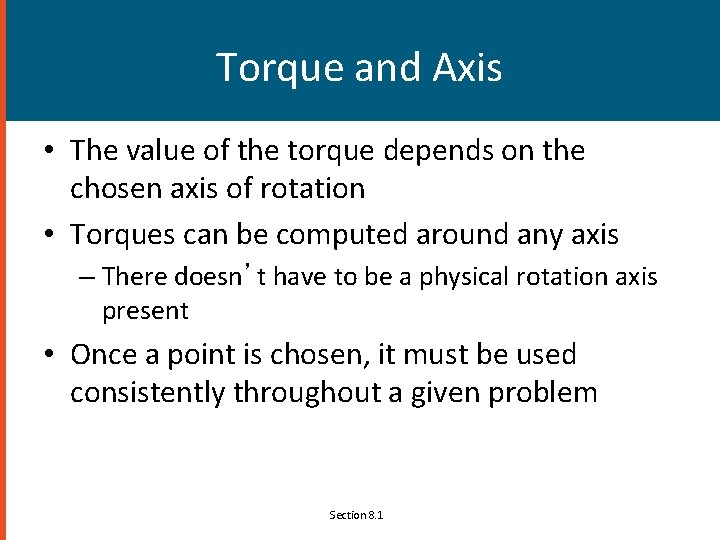 Torque and Axis

• The value of the torque depends on the chosen axis of rotation

• Torques can be computed around any axis

– There doesn’t have to be a physical rotation axis present

• Once a point is chosen, it must be used consistently throughout a given problem

Section 8.1